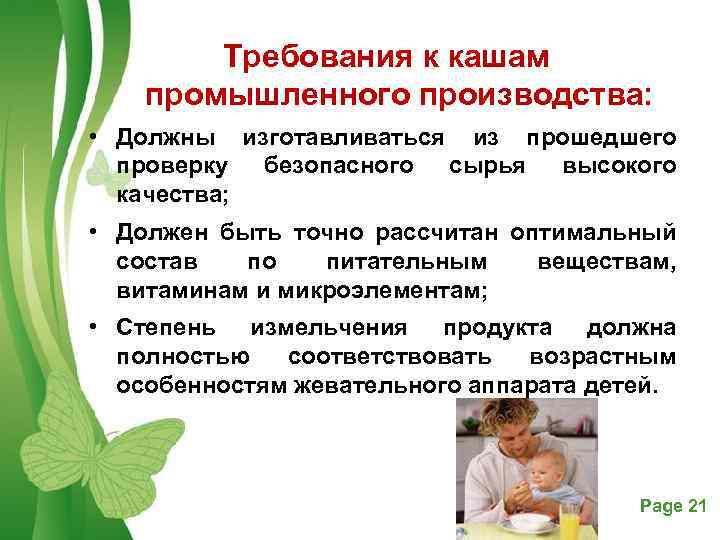 Требования к кашам промышленного производства:

• Должны изготавливаться из прошедшего проверку безопасного сырья высокого качества;

• Должен быть точно рассчитан оптимальный состав по питательным веществам, витаминам и микроэлементам;

• Степень измельчения продукта должна полностью соответствовать возрастным особенностям жевательного аппарата детей.

Page 21